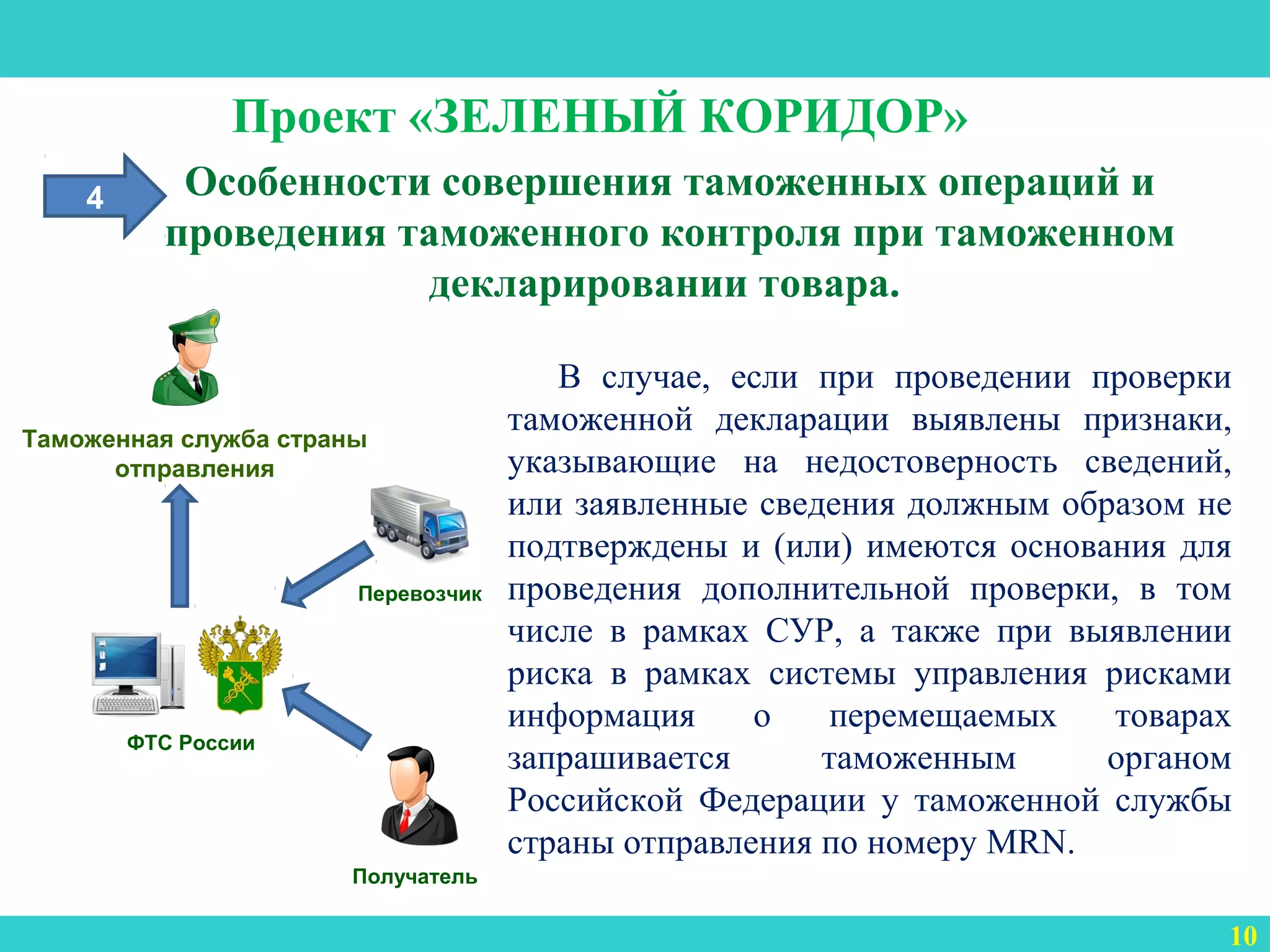 Проект «ЗЕЛЕНЫЙ КОРИДОР»

4

Особенности совершения таможенных операций и проведения таможенного контроля при таможенном декларировании товара.

Таможенная служба страны отправления

Перевозчик

ФТС России

Получатель

В случае, если при проведении проверки таможенной декларации выявлены признаки, указывающие на недостоверность сведений, или заявленные сведения должным образом не подтверждены и (или) имеются основания для проведения дополнительной проверки, в том числе в рамках СУР, а также при выявлении риска в рамках системы управления рисками информация о перемещаемых товарах запрашивается таможенным органом Российской Федерации у таможенной службы страны отправления по номеру MRN.

10